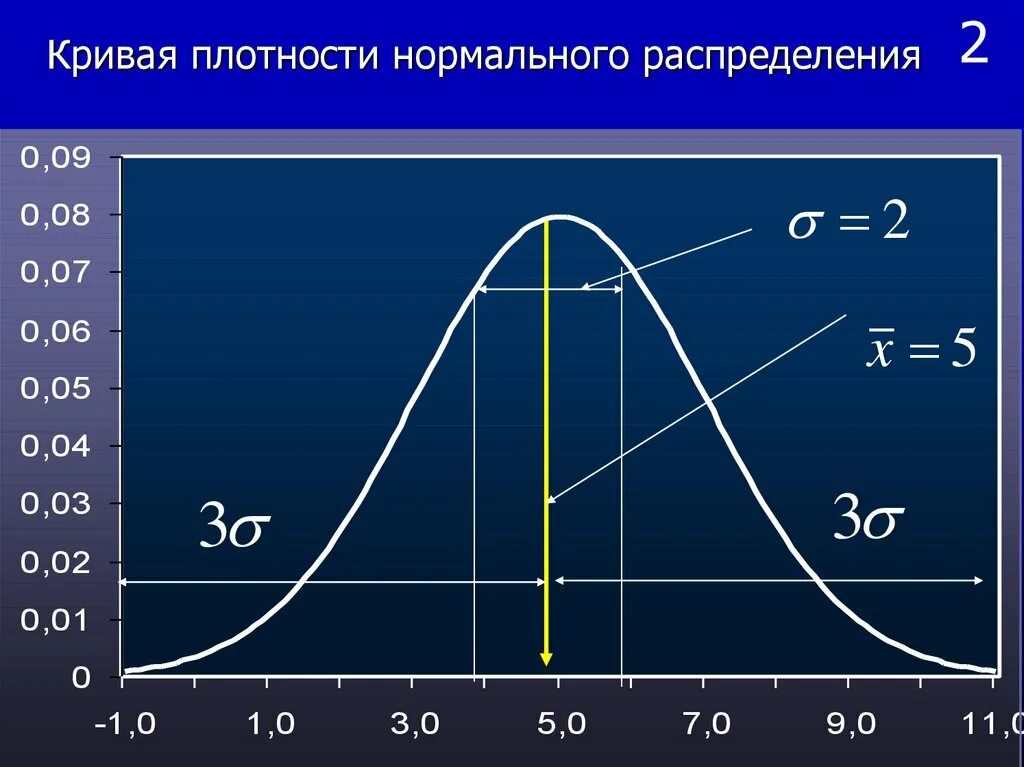 Кривая плотности нормального распределения

2

0,09
0,08
0,07
0,06
0,05
0,04
0,03
0,02
0,01
0

$\sigma = 2$

$\bar{x} = 5$

$3\sigma$

$3\sigma$

-1,0
1,0
3,0
5,0
7,0
9,0
11,0